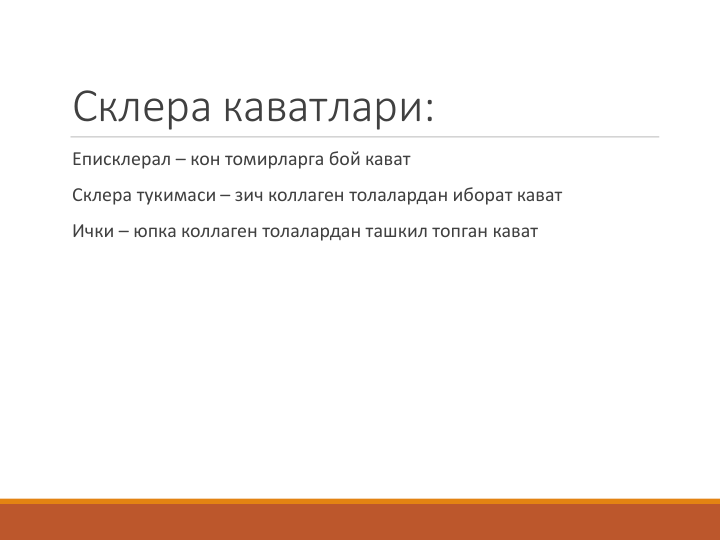 Склера каватлари:

Еписклерал – кон томирларга бой кават

Склера тукимаси – зич коллаген толалардан иборат кават

Ички – юпка коллаген толалардан ташкил топган кават